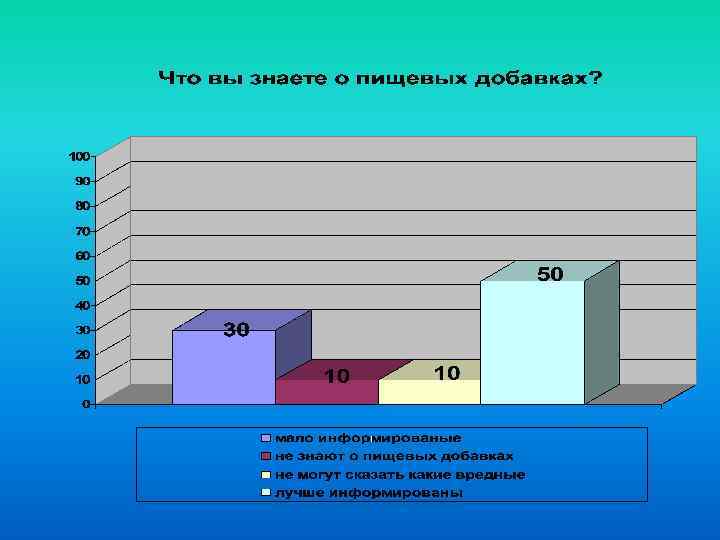 Что вы знаете о пищевых добавках?

100
90
80
70
60
50
40
30
20
10
0

30
10
10
50

мало информированые
не знают о пищевых добавках
не могут сказать какие вредные
лучше информированы